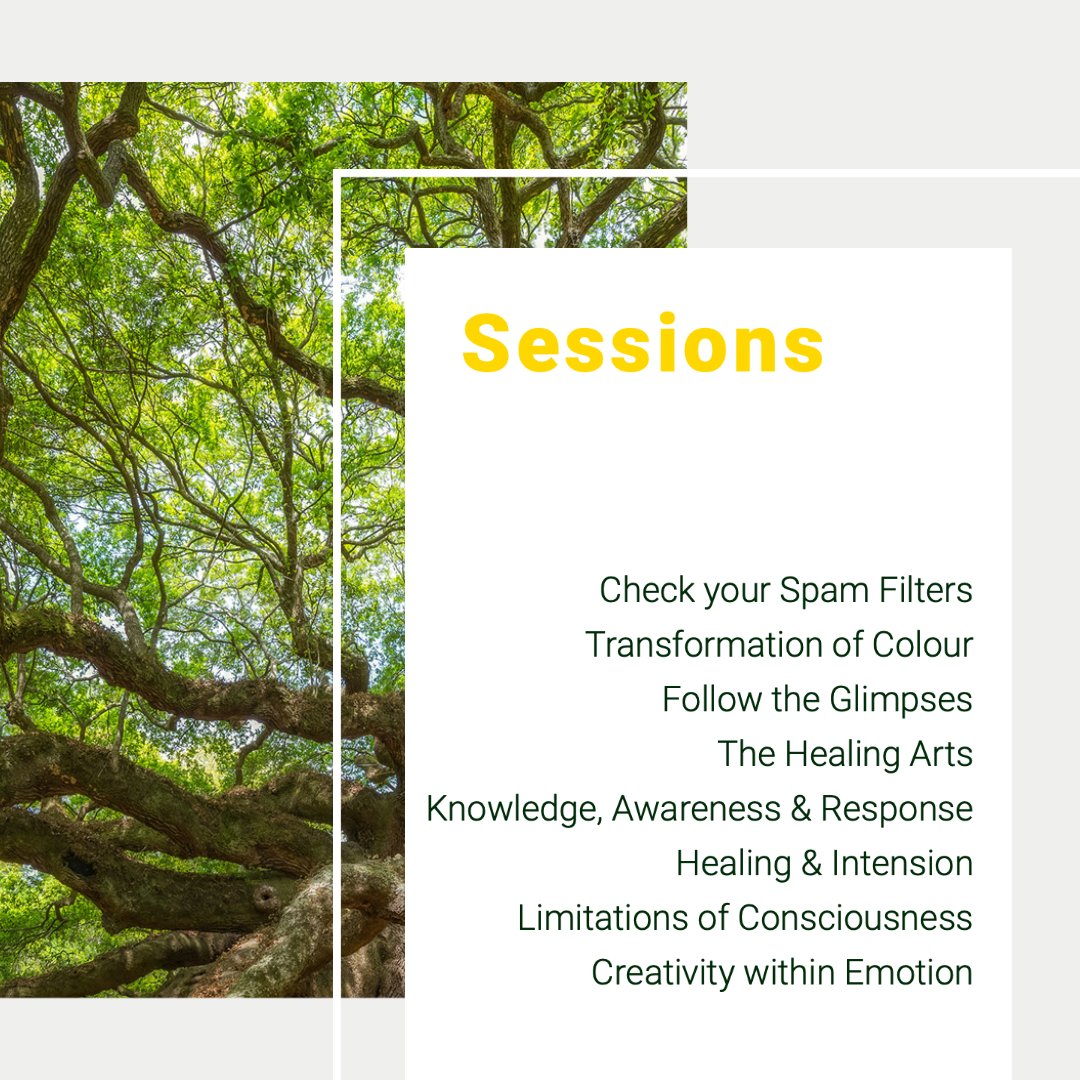 Sessions

Check your Spam Filters
Transformation of Colour
Follow the Glimpses
The Healing Arts
Knowledge, Awareness & Response
Healing & Intension
Limitations of Consciousness
Creativity within Emotion